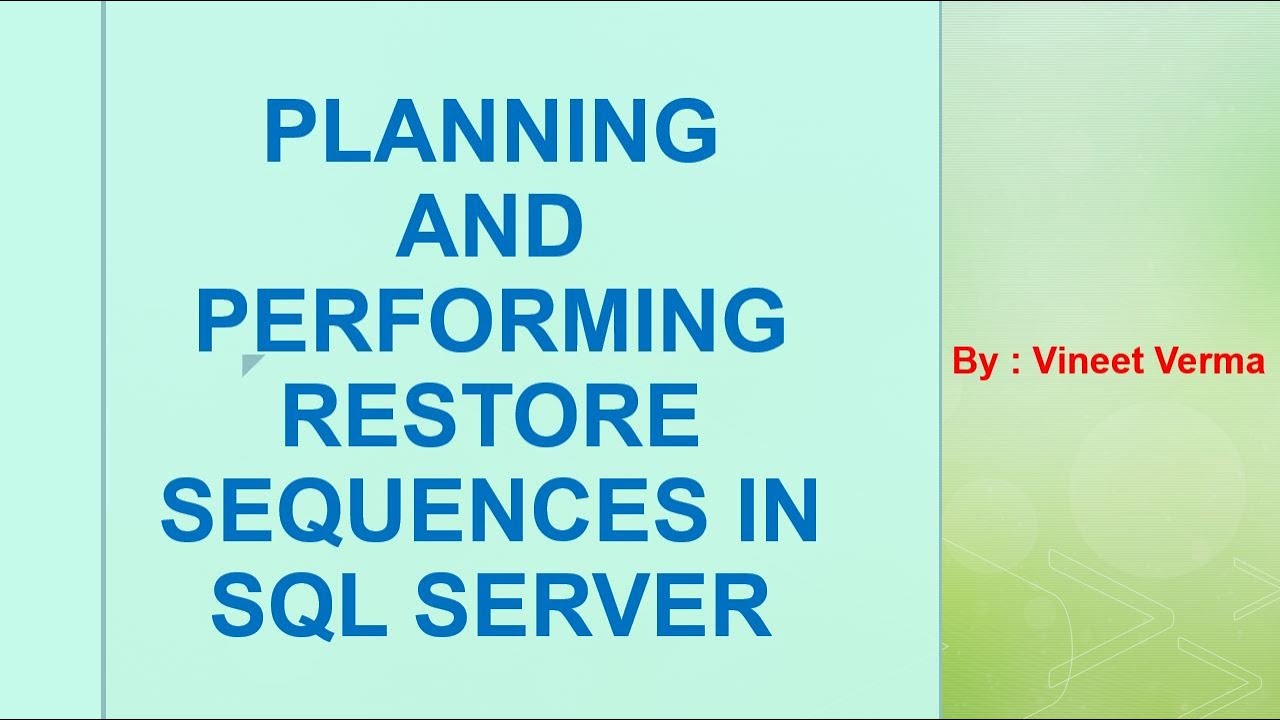 PLANNING AND PERFORMING RESTORE SEQUENCES IN SQL SERVER

By : Vineet Verma